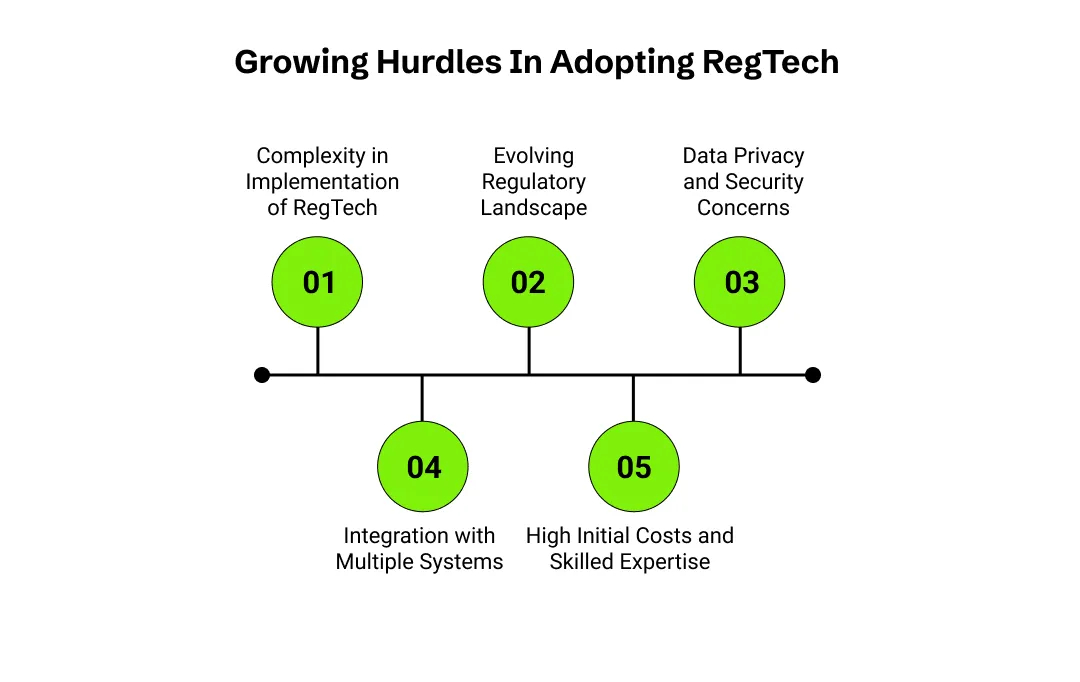 Growing Hurdles In Adopting RegTech

Complexity in Implementation of RegTech

01

Evolving Regulatory Landscape

02

Data Privacy and Security Concerns

03

04

Integration with Multiple Systems

05

High Initial Costs and Skilled Expertise